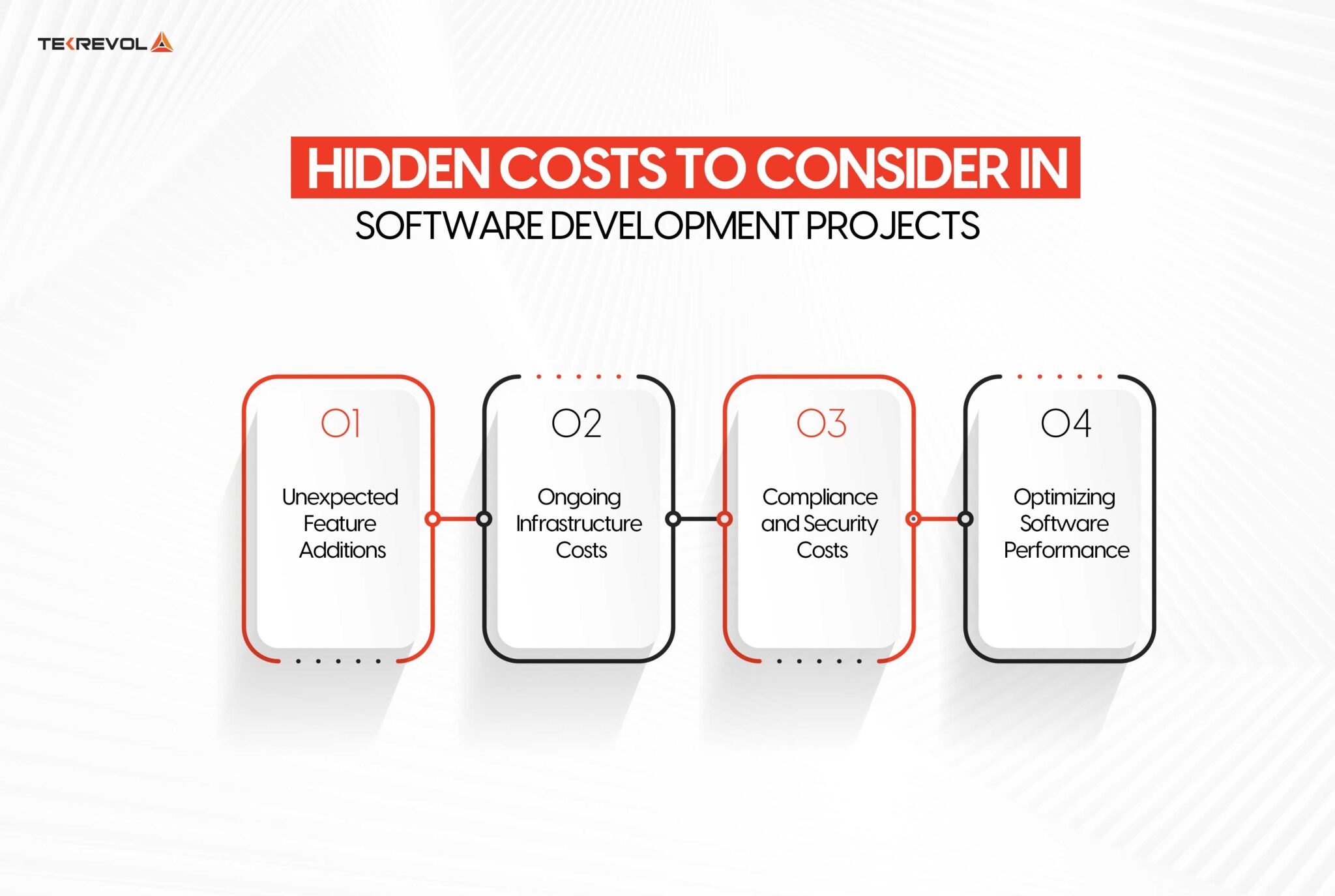 TEKREVOL

HIDDEN COSTS TO CONSIDER IN
SOFTWARE DEVELOPMENT PROJECTS

01
Unexpected Feature Additions

02
Ongoing Infrastructure Costs

03
Compliance and Security Costs

04
Optimizing Software Performance